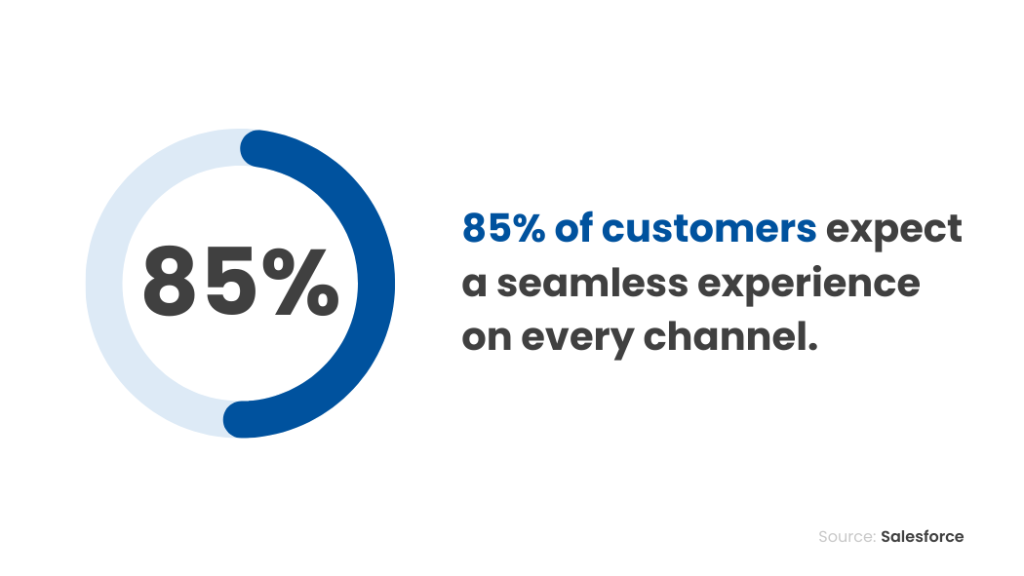 85%

85% of customers expect a seamless experience on every channel.

Source: Salesforce